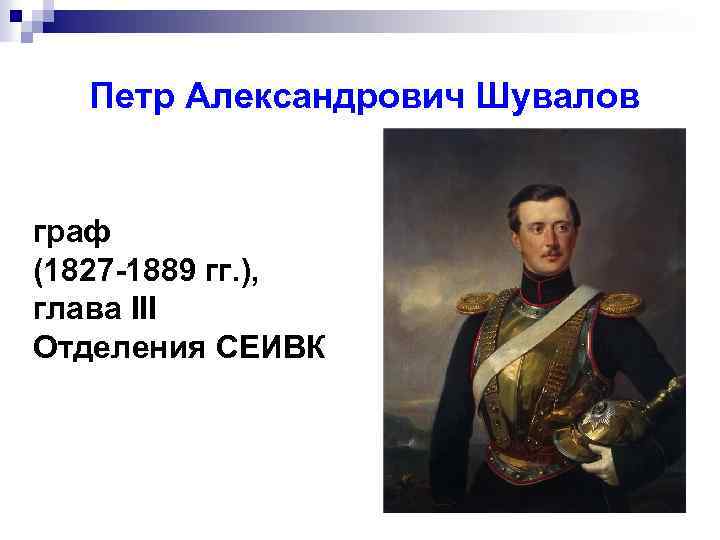 Петр Александрович Шувалов

граф
(1827-1889 гг.),
глава III
Отделения СЕИВК